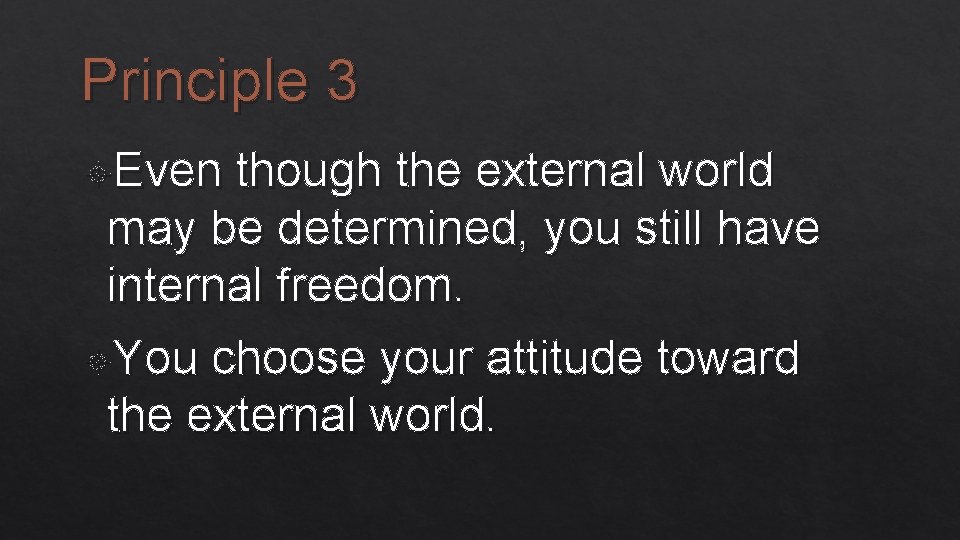 Principle 3

Even though the external world may be determined, you still have internal freedom.

You choose your attitude toward the external world.